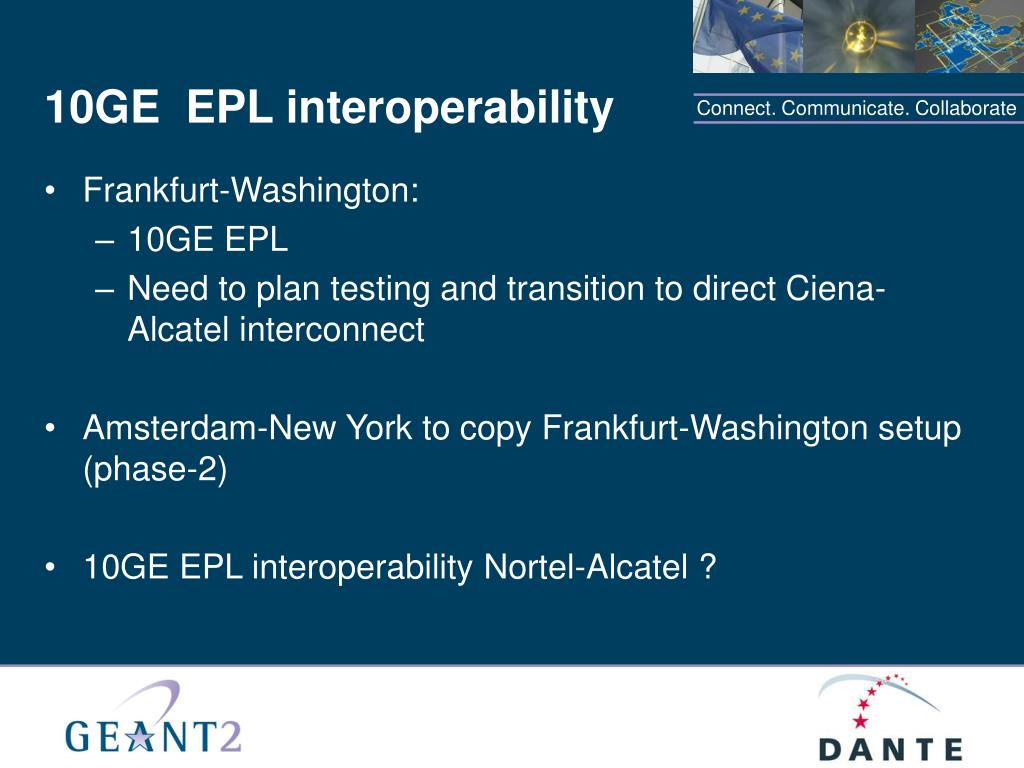 10GE EPL interoperability

Connect. Communicate. Collaborate

• Frankfurt-Washington:
– 10GE EPL
– Need to plan testing and transition to direct Ciena-Alcatel interconnect

• Amsterdam-New York to copy Frankfurt-Washington setup (phase-2)

• 10GE EPL interoperability Nortel-Alcatel ?

GEANT2

DANTE